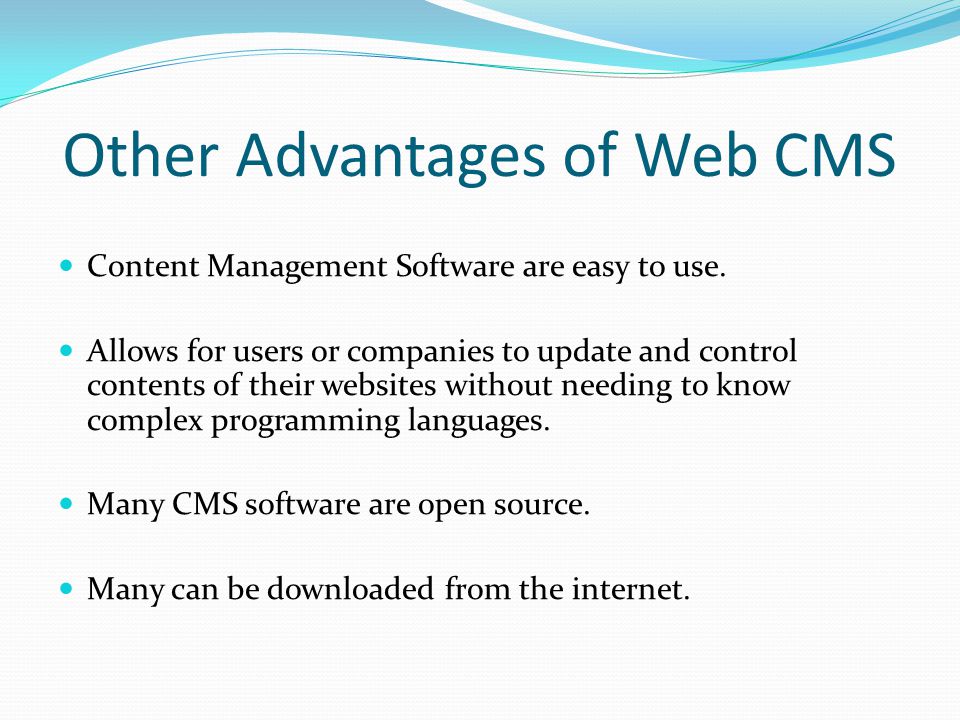 Other Advantages of Web CMS

- Content Management Software are easy to use.

- Allows for users or companies to update and control contents of their websites without needing to know complex programming languages.

- Many CMS software are open source.

- Many can be downloaded from the internet.